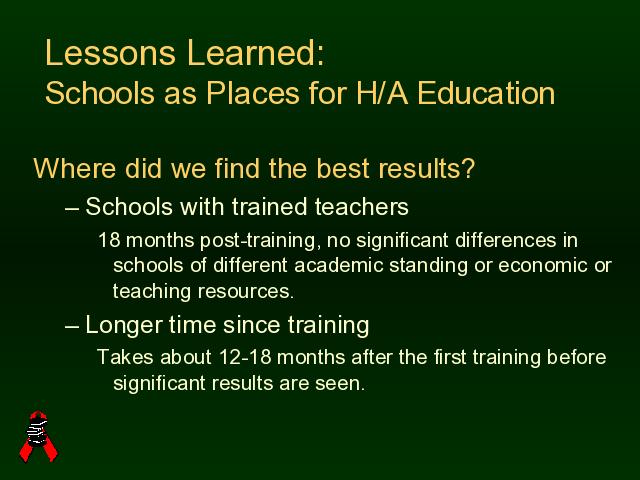 Lessons Learned:
Schools as Places for H/A Education

Where did we find the best results?

– Schools with trained teachers

18 months post-training, no significant differences in schools of different academic standing or economic or teaching resources.

– Longer time since training

Takes about 12-18 months after the first training before significant results are seen.